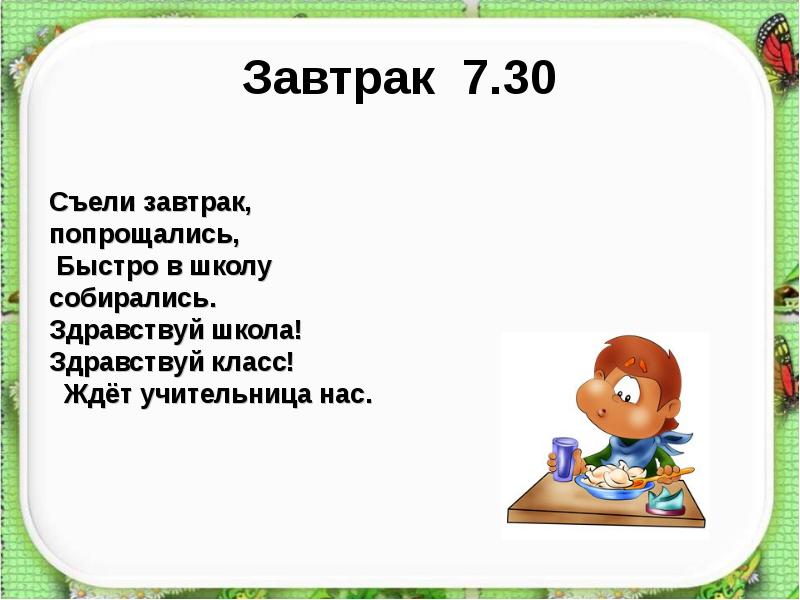 Завтрак 7.30

Съели завтрак,
попрощались,
Быстро в школу
собирались.
Здравствуй школа!
Здравствуй класс!
Ждёт учительница нас.